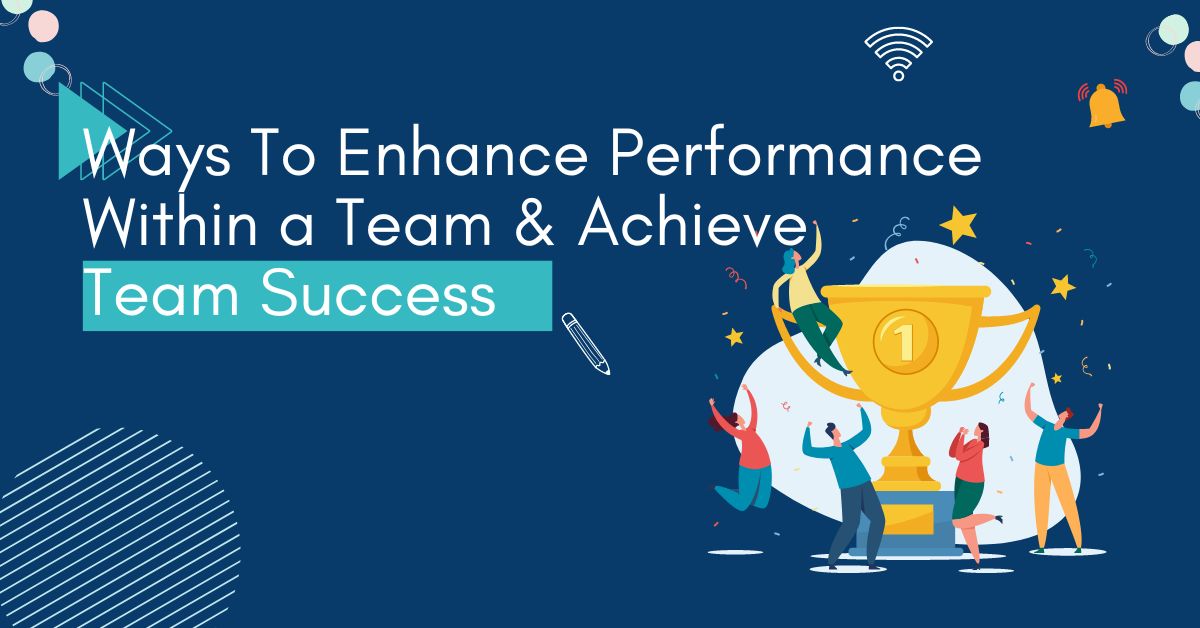 Ways To Enhance Performance Within a Team & Achieve Team Success

1